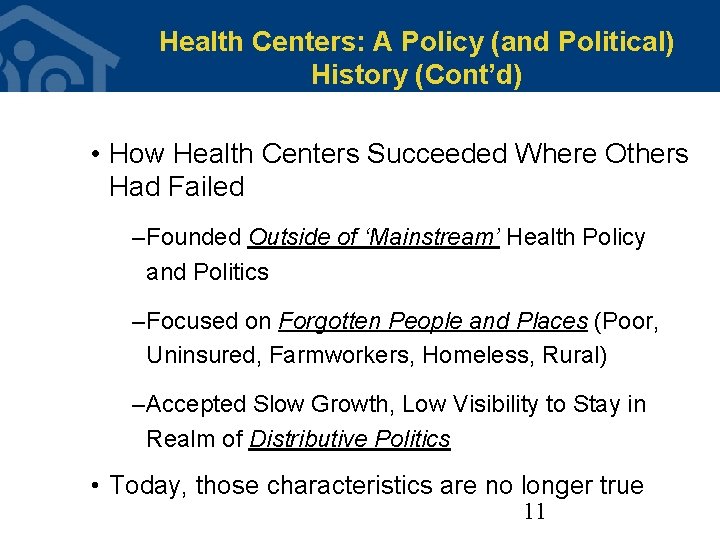 Health Centers: A Policy (and Political) History (Cont'd)

• How Health Centers Succeeded Where Others Had Failed

–Founded Outside of 'Mainstream' Health Policy and Politics

–Focused on Forgotten People and Places (Poor, Uninsured, Farmworkers, Homeless, Rural)

–Accepted Slow Growth, Low Visibility to Stay in Realm of Distributive Politics

• Today, those characteristics are no longer true

11